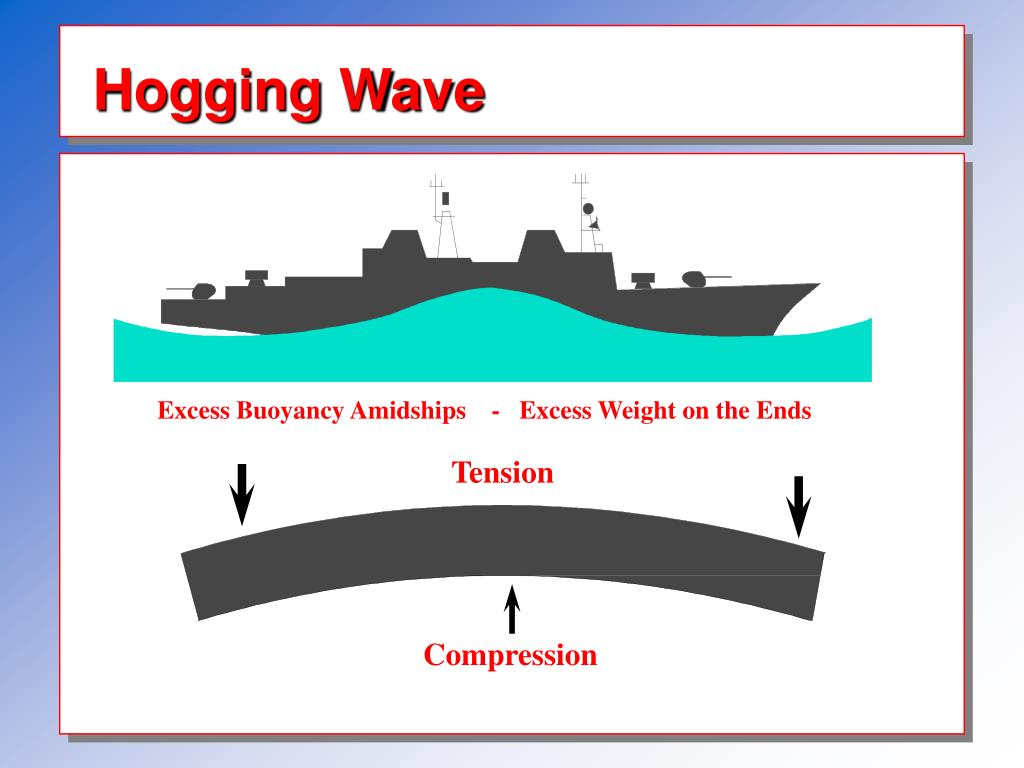 Hogging Wave

Excess Buoyancy Amidships - Excess Weight on the Ends

Tension

Compression